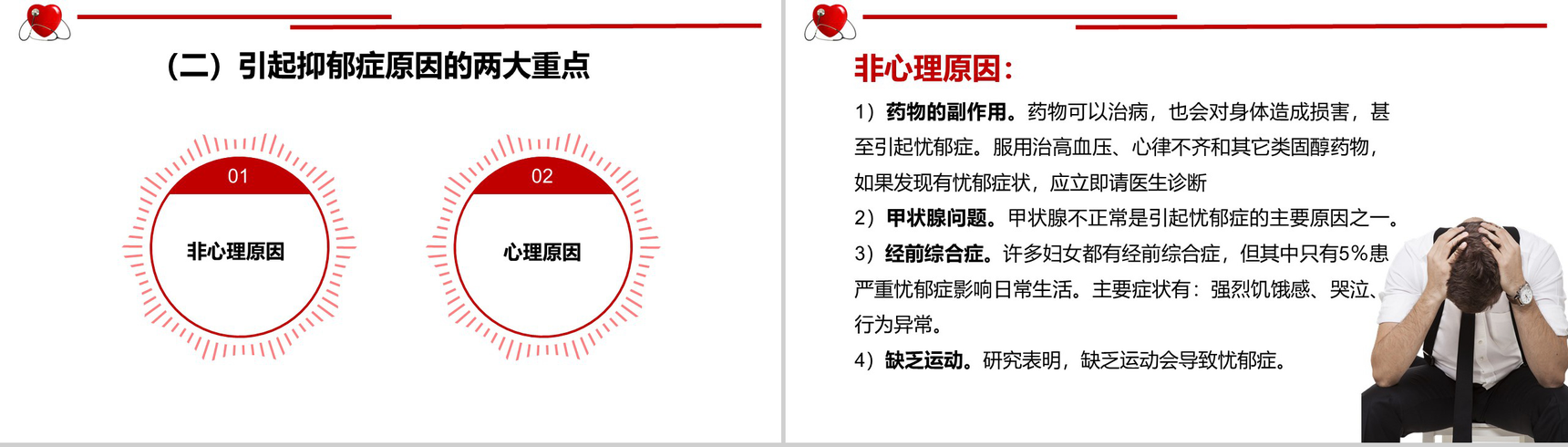 （二）引起抑郁症原因的两大重点

01

非心理原因

02

心理原因

非心理原因：

1）药物的副作用。药物可以治病，也会对身体造成损害，甚至引起忧郁症。服用治高血压、心律不齐和其它类固醇药物，如果发现有忧郁症状，应立即请医生诊断

2）甲状腺问题。甲状腺不正常是引起忧郁症的主要原因之一。

3）经前综合症。许多妇女都有经前综合症，但其中只有5%患严重忧郁症影响日常生活。主要症状有：强烈饥饿感、哭泣、行为异常。

4）缺乏运动。研究表明，缺乏运动会导致忧郁症。